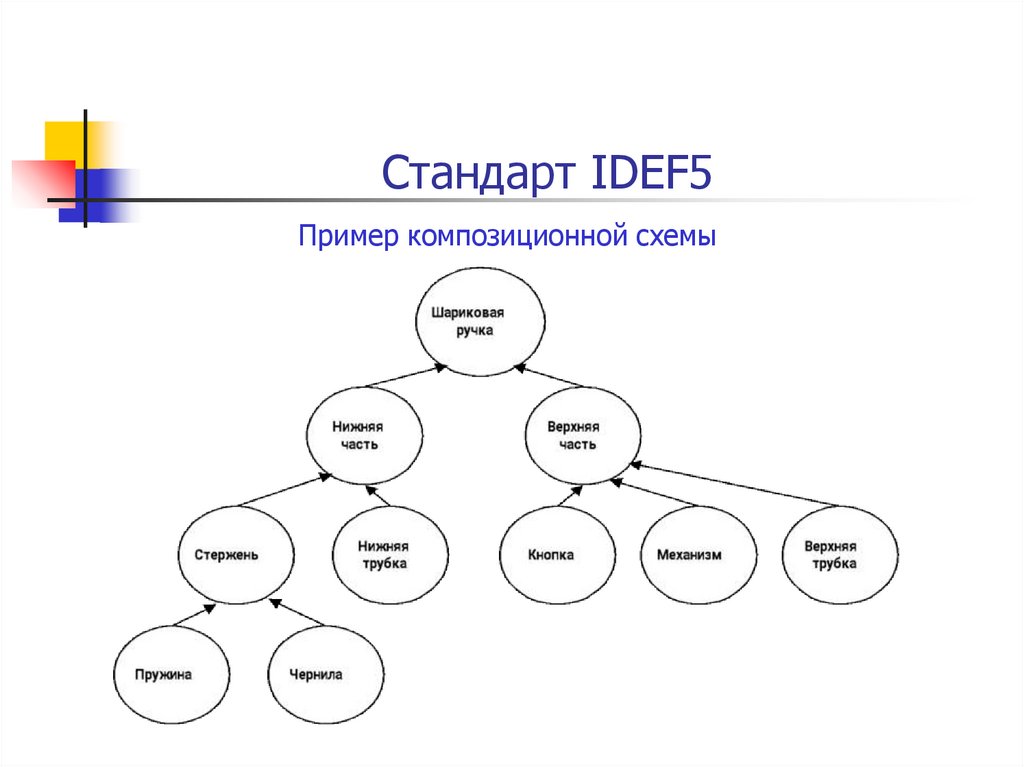 Стандарт IDEF5

Пример композиционной схемы

Шариковая ручка

Нижняя часть

Верхняя часть

Стержень

Нижняя трубка

Кнопка

Механизм

Верхняя трубка

Пружина

Чернила